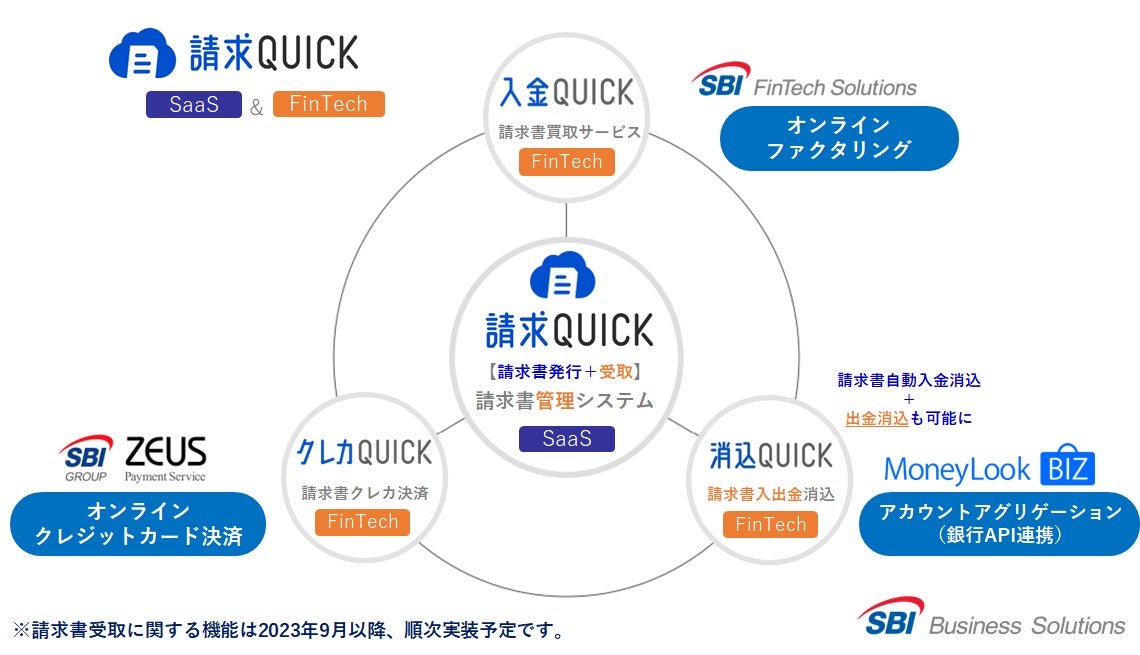 請求QUICK
SaaS & FinTech

入金QUICK
請求書買取サービス
FinTech

SBI FinTech Solutions
オンライン
ファクタリング

請求QUICK
【請求書発行＋受取】
請求書管理システム
SaaS

請求書自動入金消込
＋
出金消込も可能に

SBI GROUP ZEUS Payment Service
オンライン
クレジットカード決済

クレカQUICK
請求書クレカ決済
FinTech

消込QUICK
請求書入出金消込
FinTech

MoneyLook BIZ
アカウントアグリゲーション
（銀行API連携）

※請求書受取に関する機能は2023年9月以降、順次実装予定です。

SBI Business Solutions